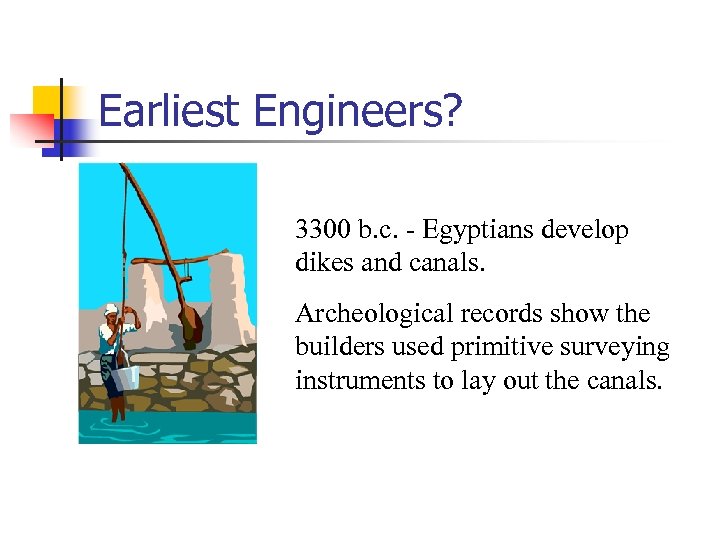 Earliest Engineers?

3300 b.c. - Egyptians develop dikes and canals.

Archeological records show the builders used primitive surveying instruments to lay out the canals.